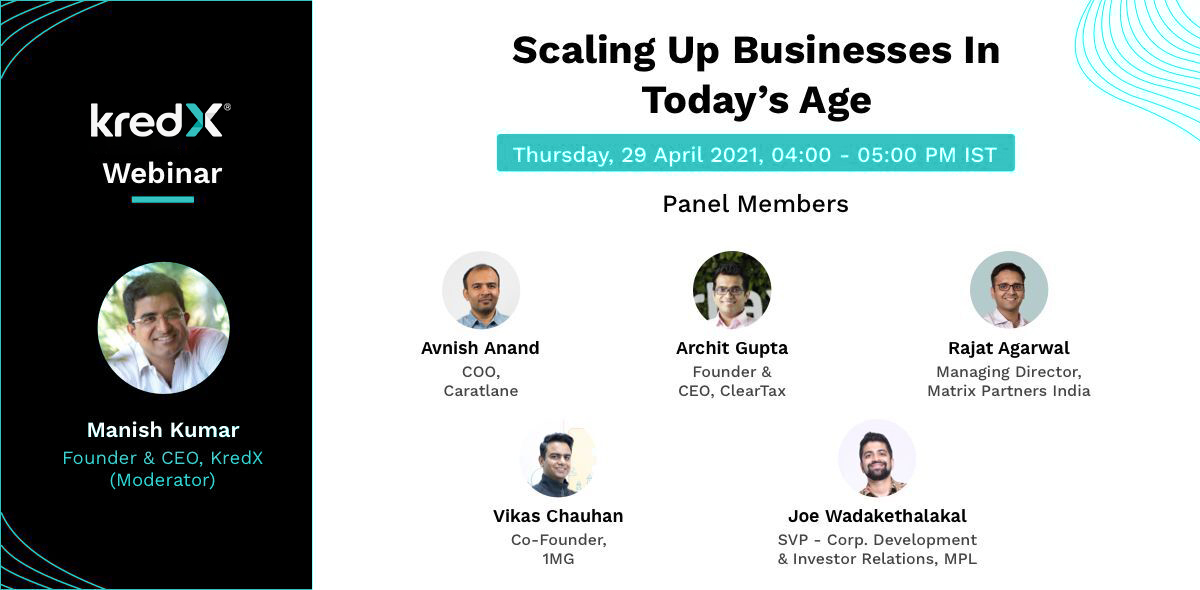 kredX®

Webinar

Manish Kumar
Founder & CEO, KredX
(Moderator)

Scaling Up Businesses In Today's Age

Thursday, 29 April 2021, 04:00 - 05:00 PM IST

Panel Members

Avnish Anand
COO,
Caratlane

Archit Gupta
Founder &
CEO, ClearTax

Rajat Agarwal
Managing Director,
Matrix Partners India

Vikas Chauhan
Co-Founder,
1MG

Joe Wadakethalakal
SVP - Corp. Development
& Investor Relations, MPL